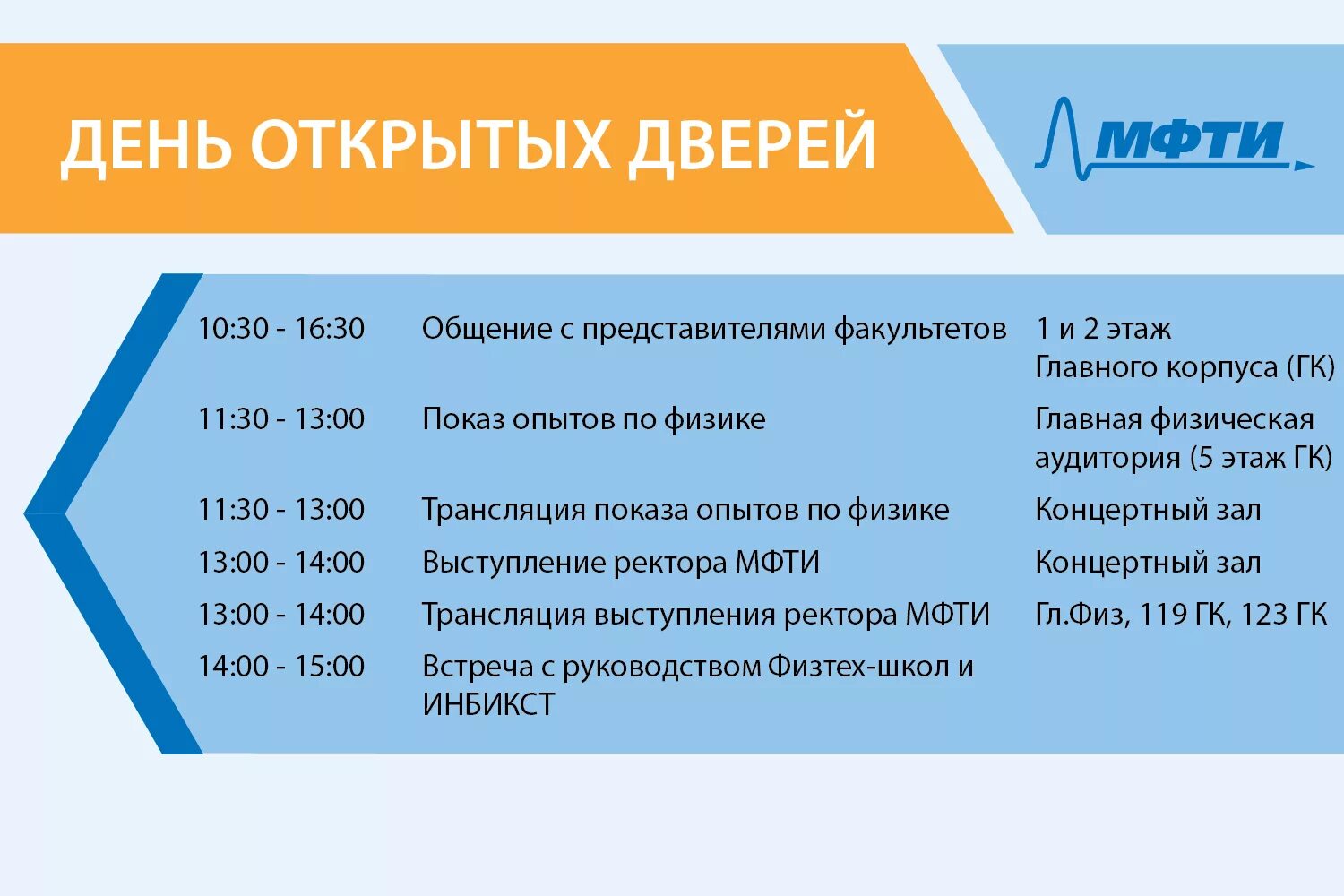 ДЕНЬ ОТКРЫТЫХ ДВЕРЕЙ

МФТИ

| | | |
|---|---|---|
| 10:30 - 16:30 | Общение с представителями факультетов | 1 и 2 этаж Главного корпуса (ГК) |
| 11:30 - 13:00 | Показ опытов по физике | Главная физическая аудитория (5 этаж ГК) |
| 11:30 - 13:00 | Трансляция показа опытов по физике | Концертный зал |
| 13:00 - 14:00 | Выступление ректора МФТИ | Концертный зал |
| 13:00 - 14:00 | Трансляция выступления ректора МФТИ | Гл.Физ, 119 ГК, 123 ГК |
| 14:00 - 15:00 | Встреча с руководством Физтех-школ и ИНБИКСТ | |